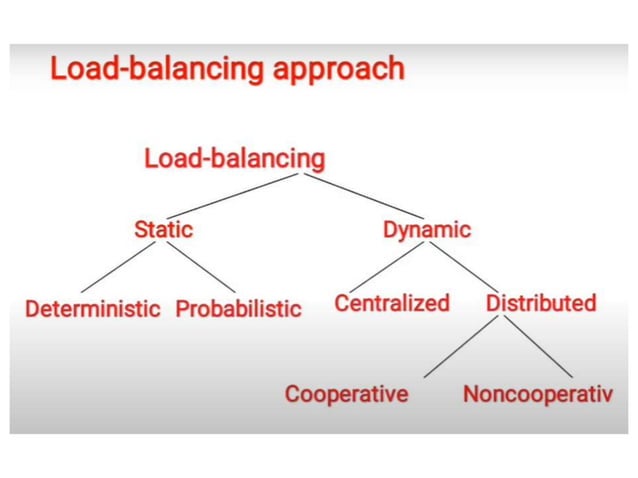 Load-balancing approach

Load-balancing

Static

Dynamic

Deterministic

Probabilistic

Centralized

Distributed

Cooperative

Noncooperativ